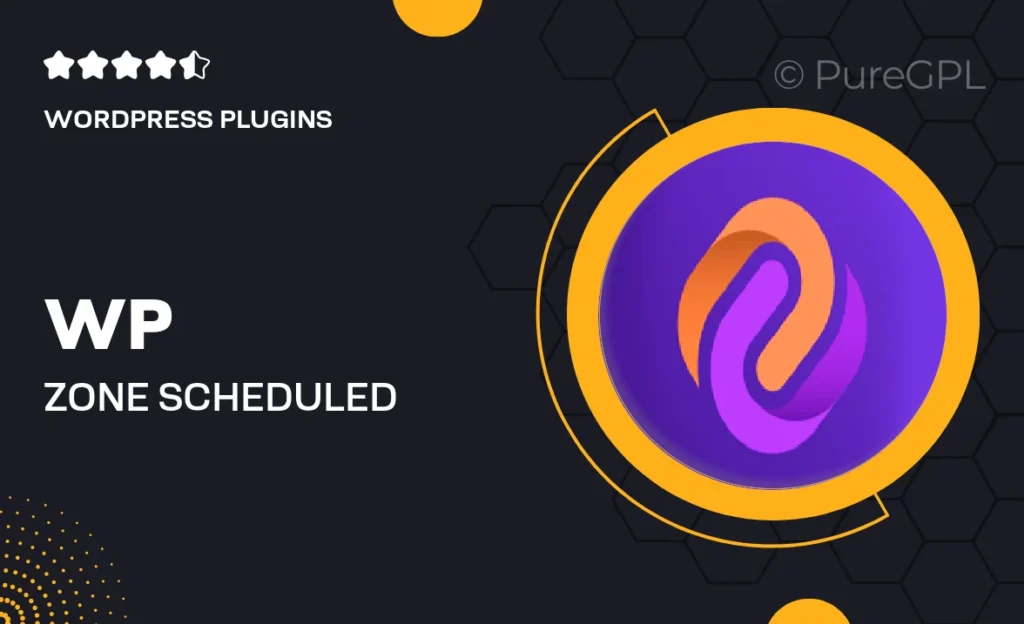 WORDPRESS PLUGINS

© PureGPL

WP

ZONE SCHEDULED